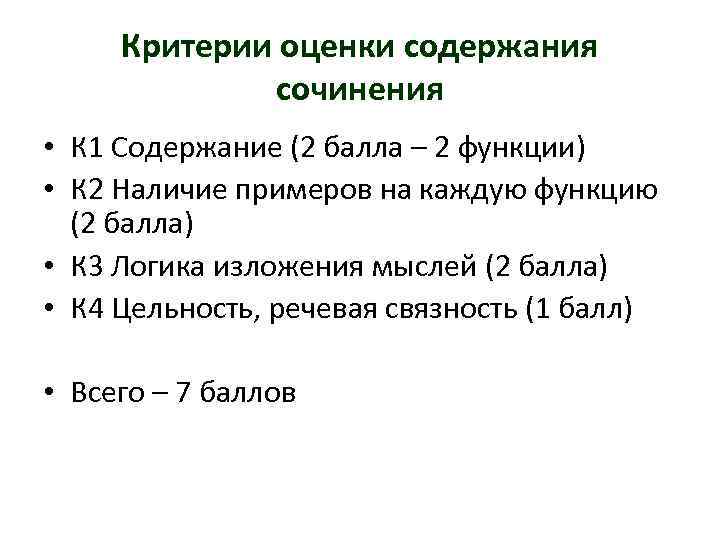 Критерии оценки содержания сочинения

• К1 Содержание (2 балла – 2 функции)
• К2 Наличие примеров на каждую функцию (2 балла)
• К3 Логика изложения мыслей (2 балла)
• К4 Цельность, речевая связность (1 балл)

• Всего – 7 баллов